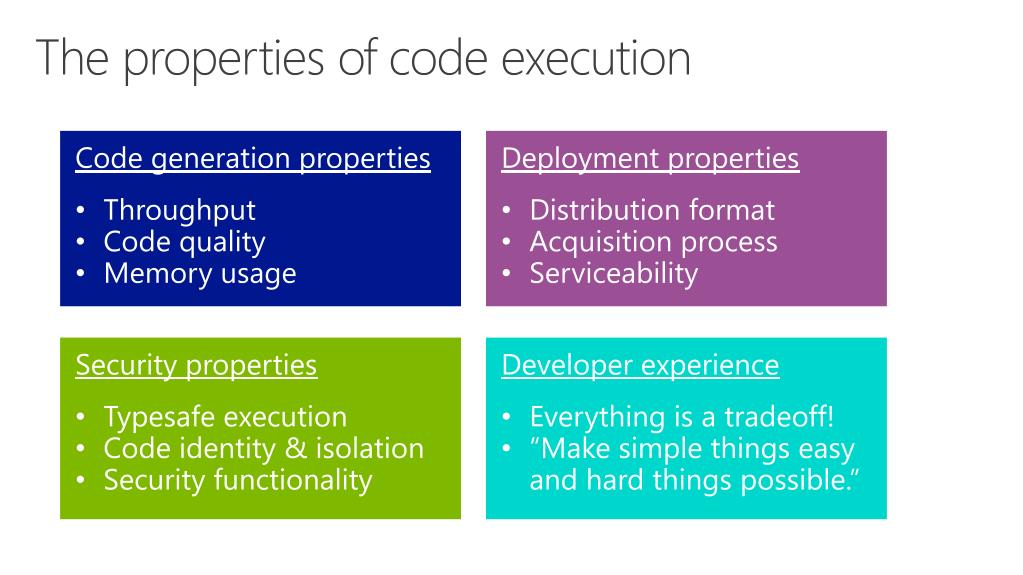 The properties of code execution

Code generation properties

• Throughput
• Code quality
• Memory usage

Deployment properties

• Distribution format
• Acquisition process
• Serviceability

Security properties

• Typesafe execution
• Code identity & isolation
• Security functionality

Developer experience

• Everything is a tradeoff!
• “Make simple things easy and hard things possible.”